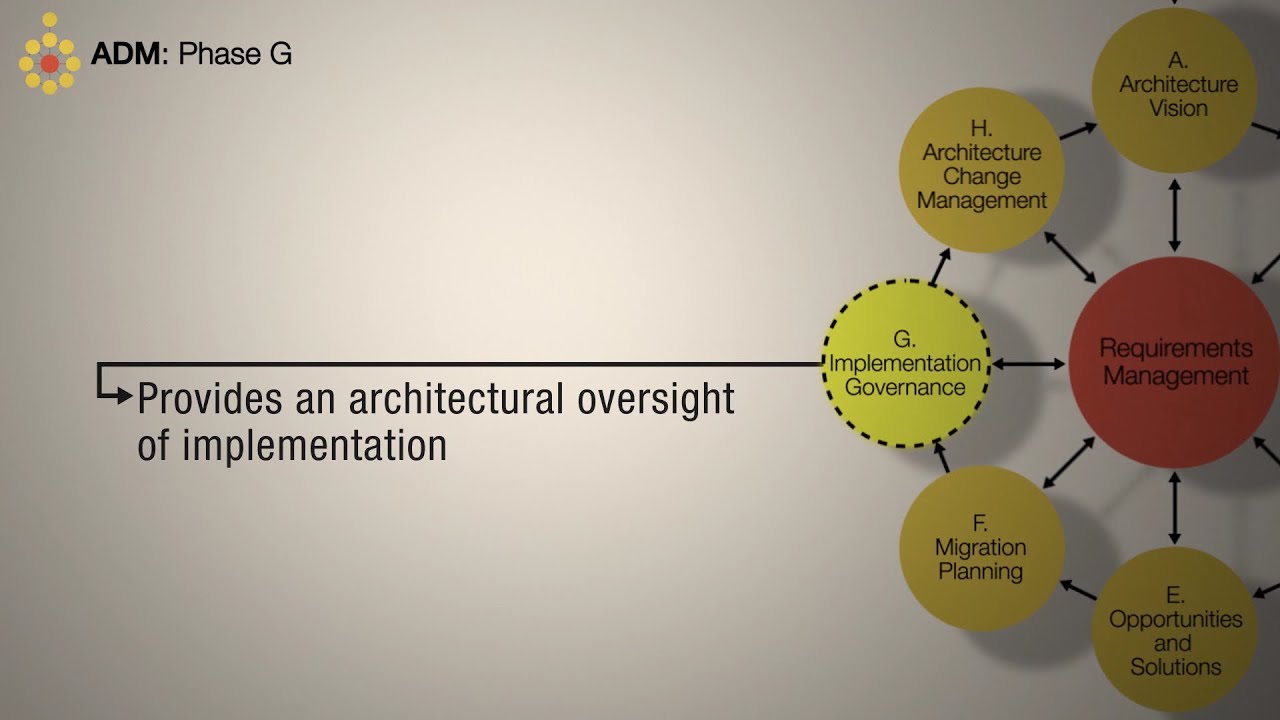 ADM: Phase G

Provides an architectural oversight of implementation

A. Architecture Vision

H. Architecture Change Management

G. Implementation Governance

Requirements Management

F. Migration Planning

E. Opportunities and Solutions